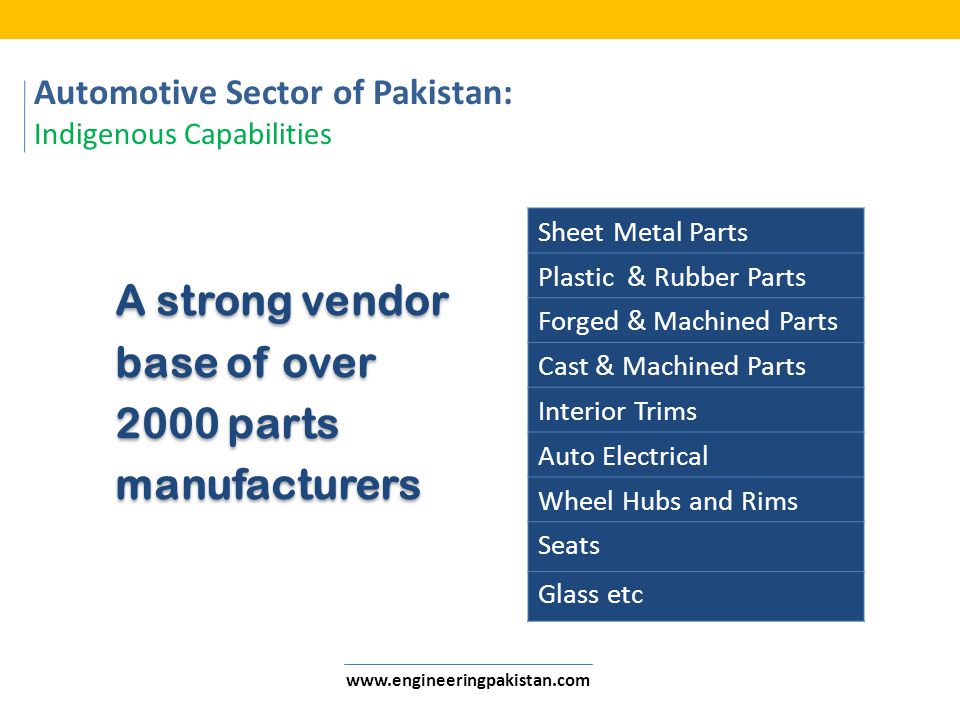 Automotive Sector of Pakistan:
Indigenous Capabilities

A strong vendor base of over 2000 parts manufacturers

| Sheet Metal Parts |
|---|
| Plastic & Rubber Parts |
| Forged & Machined Parts |
| Cast & Machined Parts |
| Interior Trims |
| Auto Electrical |
| Wheel Hubs and Rims |
| Seats |
| Glass etc |

www.engineeringpakistan.com